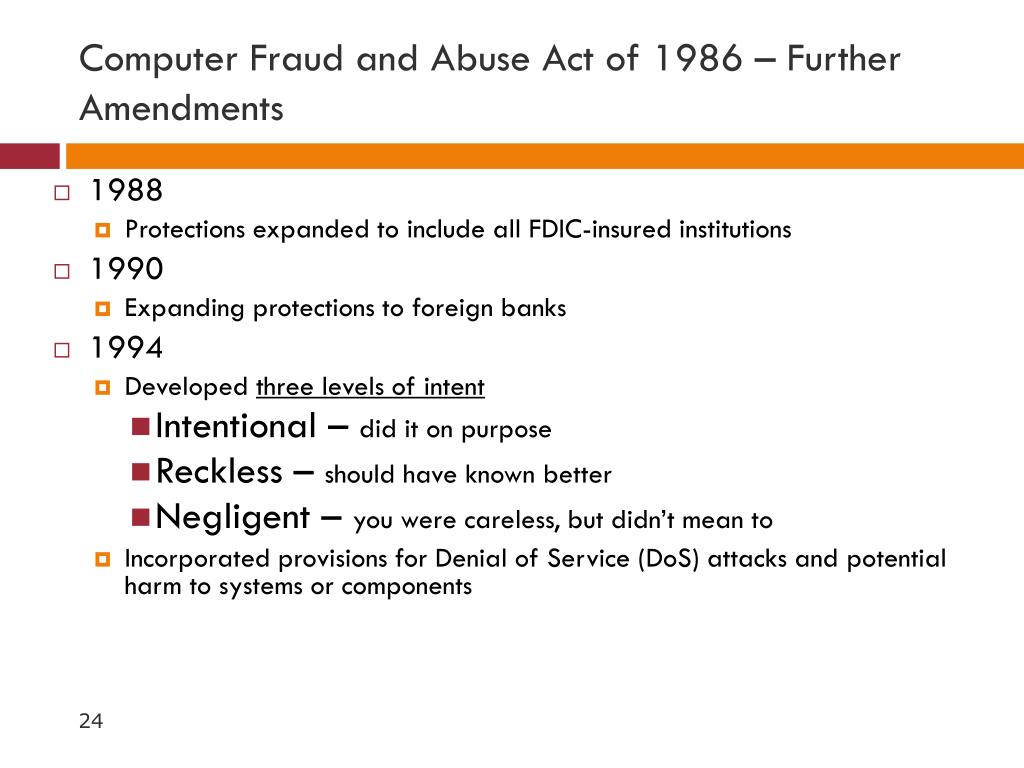 Computer Fraud and Abuse Act of 1986 – Further Amendments

1988
Protections expanded to include all FDIC-insured institutions
1990
Expanding protections to foreign banks
1994
Developed three levels of intent
Intentional – did it on purpose
Reckless – should have known better
Negligent – you were careless, but didn't mean to
Incorporated provisions for Denial of Service (DoS) attacks and potential harm to systems or components

24